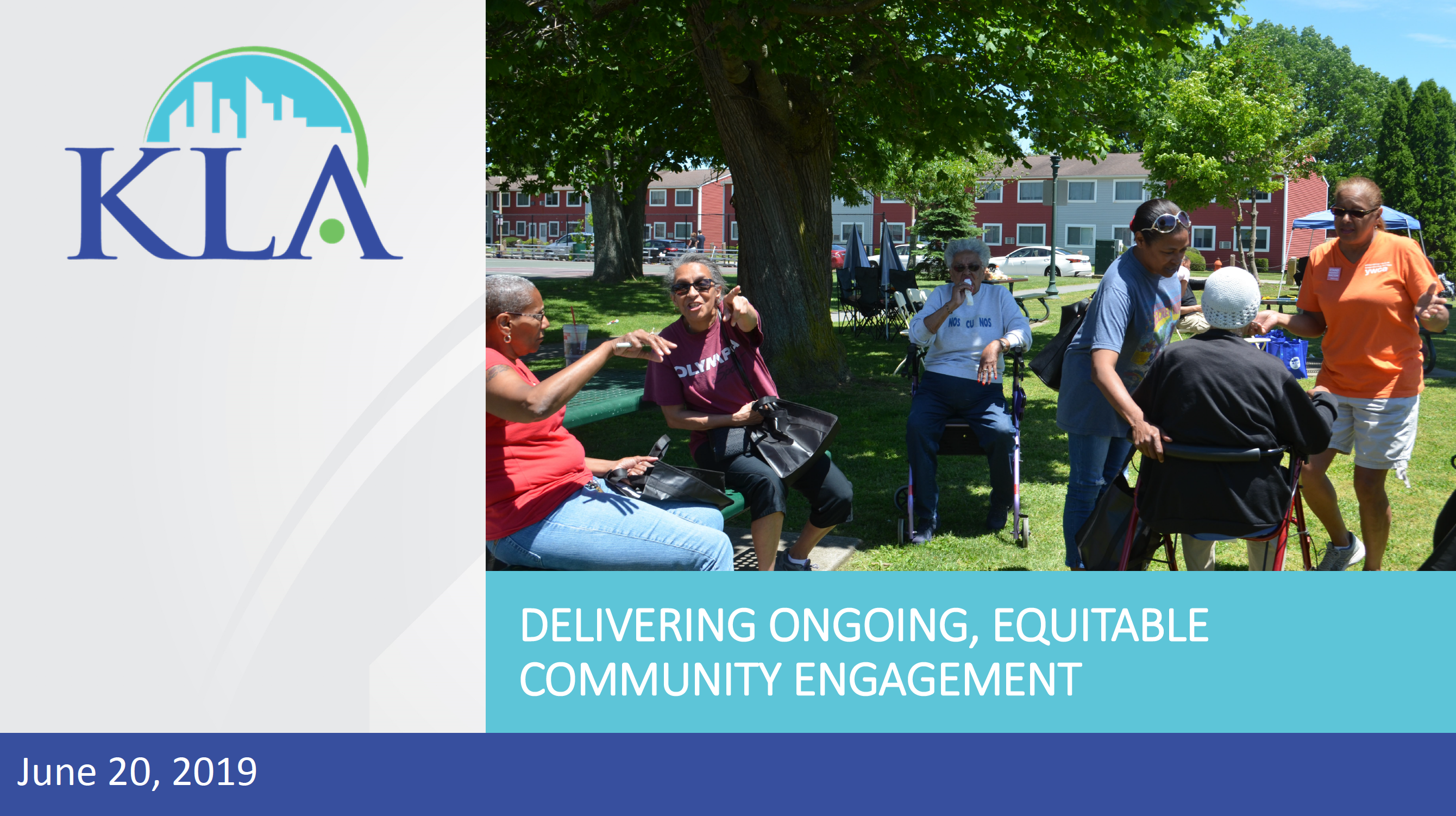 KLA

OLYMP

NOS CU NOS

ywca

DELIVERING ONGOING, EQUITABLE COMMUNITY ENGAGEMENT

June 20, 2019